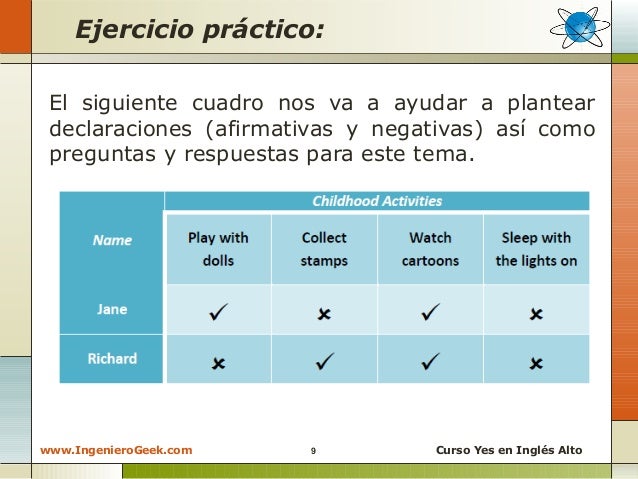 Ejercicio práctico:

El siguiente cuadro nos va a ayudar a plantear declaraciones (afirmativas y negativas) así como preguntas y respuestas para este tema.

| Name | Childhood Activities | | | |
|---|---|---|---|---|
| | Play with dolls | Collect stamps | Watch cartoons | Sleep with the lights on |
| Jane | ✓ | ✗ | ✓ | ✗ |
| Richard | ✗ | ✓ | ✓ | ✗ |

www.IngenieroGeek.com 9 Curso Yes en Inglés Alto